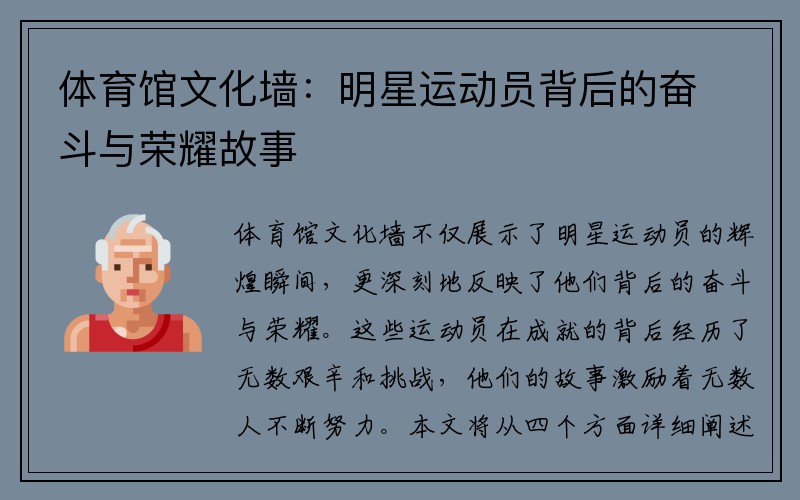 体育馆文化墙：明星运动员背后的奋斗与荣耀故事

体育馆文化墙不仅展示了明星运动员的辉煌瞬间，更深刻地反映了他们背后的奋斗与荣耀。这些运动员在成就的背后经历了无数艰辛和挑战，他们的故事激励着无数人不断努力。本文将从四个方面详细阐述